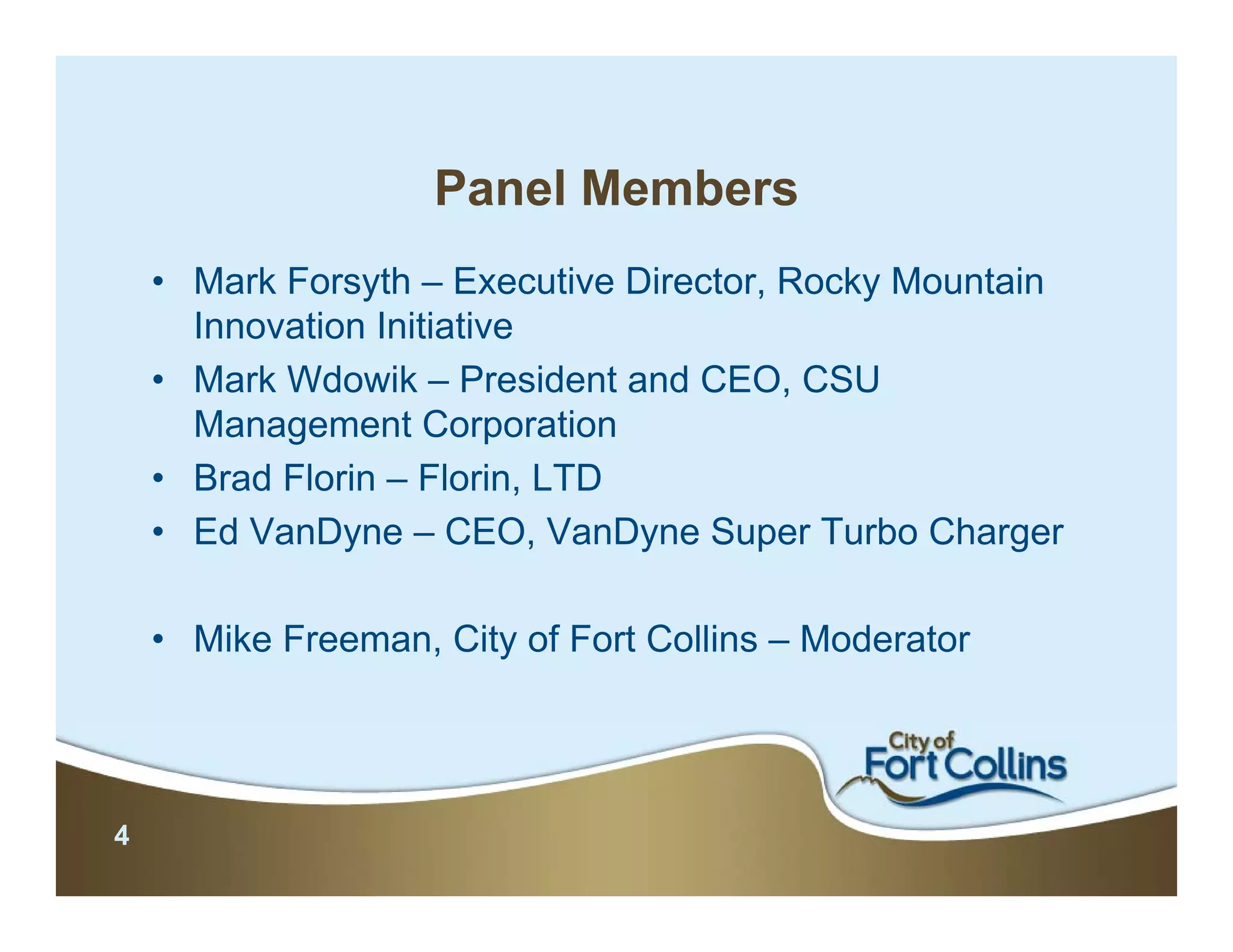 Panel Members

• Mark Forsyth – Executive Director, Rocky Mountain Innovation Initiative
• Mark Wdowik – President and CEO, CSU Management Corporation
• Brad Florin – Florin, LTD
• Ed VanDyne – CEO, VanDyne Super Turbo Charger

• Mike Freeman, City of Fort Collins – Moderator

City of Fort Collins

4